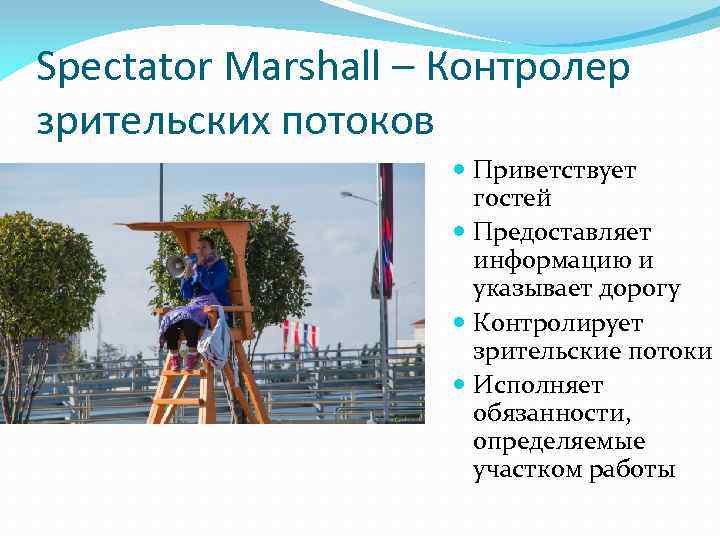 Spectator Marshall – Контролер зрительских потоков

- Приветствует гостей
- Предоставляет информацию и указывает дорогу
- Контролирует зрительские потоки
- Исполняет обязанности, определяемые участком работы